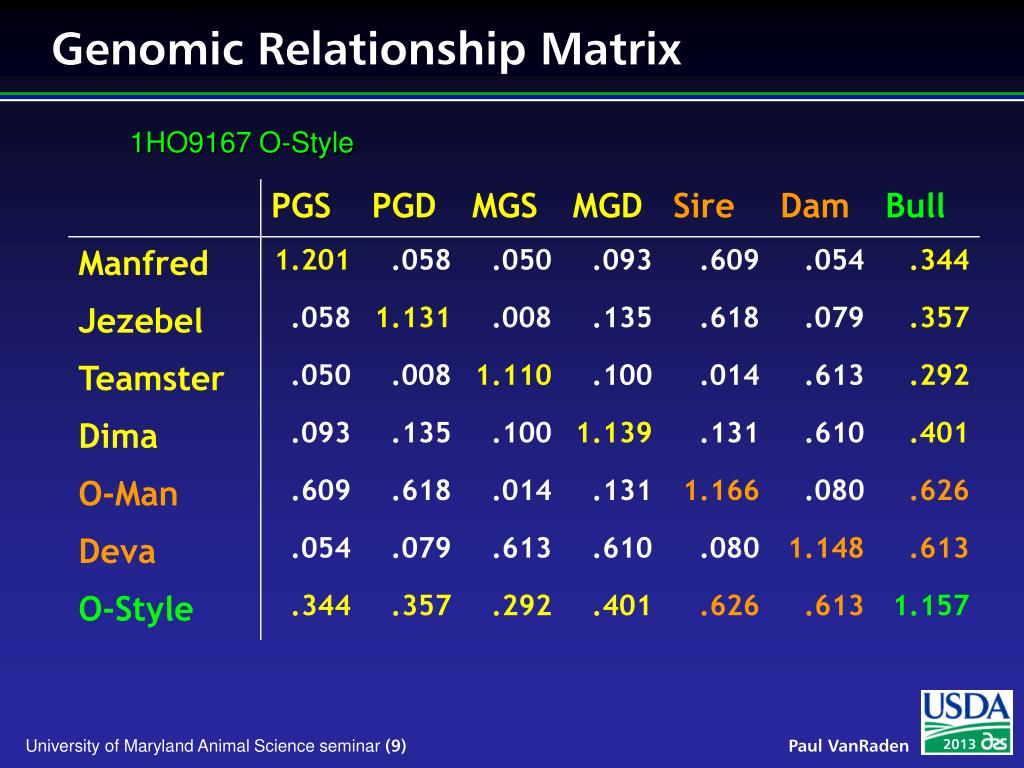 Genomic Relationship Matrix

1HO9167 O-Style

| | PGS | PGD | MGS | MGD | Sire | Dam | Bull |
|---|---|---|---|---|---|---|---|
| Manfred | 1.201 | .058 | .050 | .093 | .609 | .054 | .344 |
| Jezebel | .058 | 1.131 | .008 | .135 | .618 | .079 | .357 |
| Teamster | .050 | .008 | 1.110 | .100 | .014 | .613 | .292 |
| Dima | .093 | .135 | .100 | 1.139 | .131 | .610 | .401 |
| O-Man | .609 | .618 | .014 | .131 | 1.166 | .080 | .626 |
| Deva | .054 | .079 | .613 | .610 | .080 | 1.148 | .613 |
| O-Style | .344 | .357 | .292 | .401 | .626 | .613 | 1.157 |

University of Maryland Animal Science seminar (9)

Paul VanRaden

USDA 2013